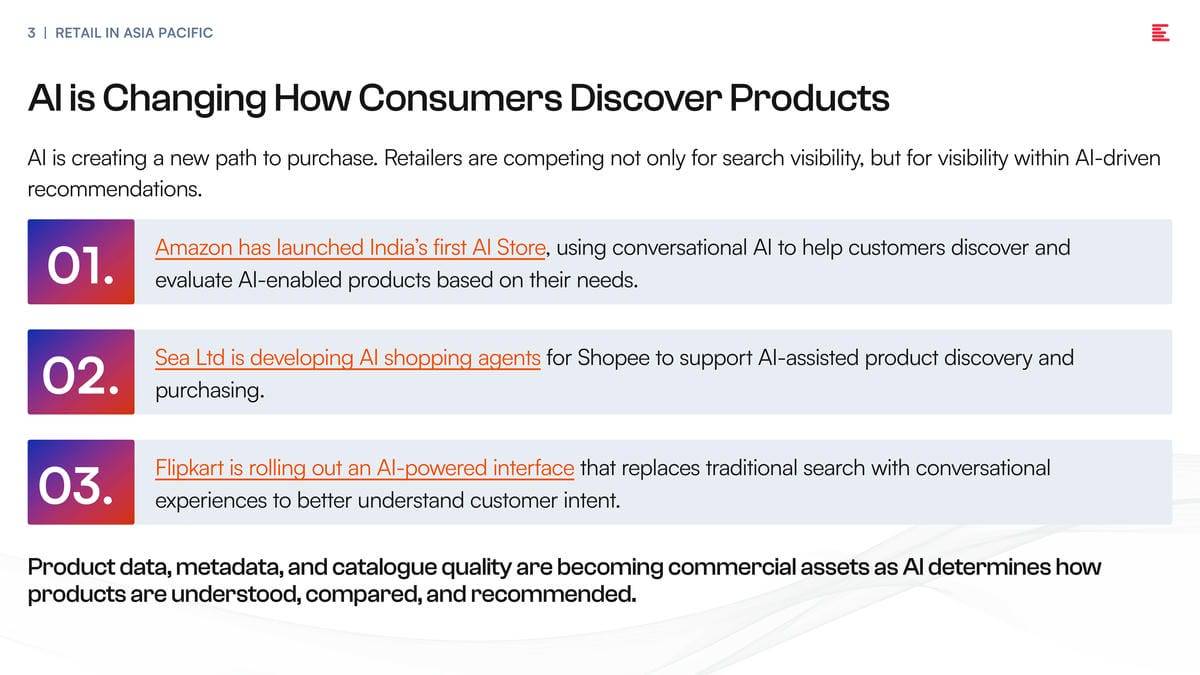 3 | RETAIL IN ASIA PACIFIC

AI is Changing How Consumers Discover Products

AI is creating a new path to purchase. Retailers are competing not only for search visibility, but for visibility within AI-driven recommendations.

01.

Amazon has launched India's first AI Store, using conversational AI to help customers discover and evaluate AI-enabled products based on their needs.

02.

Sea Ltd is developing AI shopping agents for Shopee to support AI-assisted product discovery and purchasing.

03.

Flipkart is rolling out an AI-powered interface that replaces traditional search with conversational experiences to better understand customer intent.

Product data, metadata, and catalogue quality are becoming commercial assets as AI determines how products are understood, compared, and recommended.